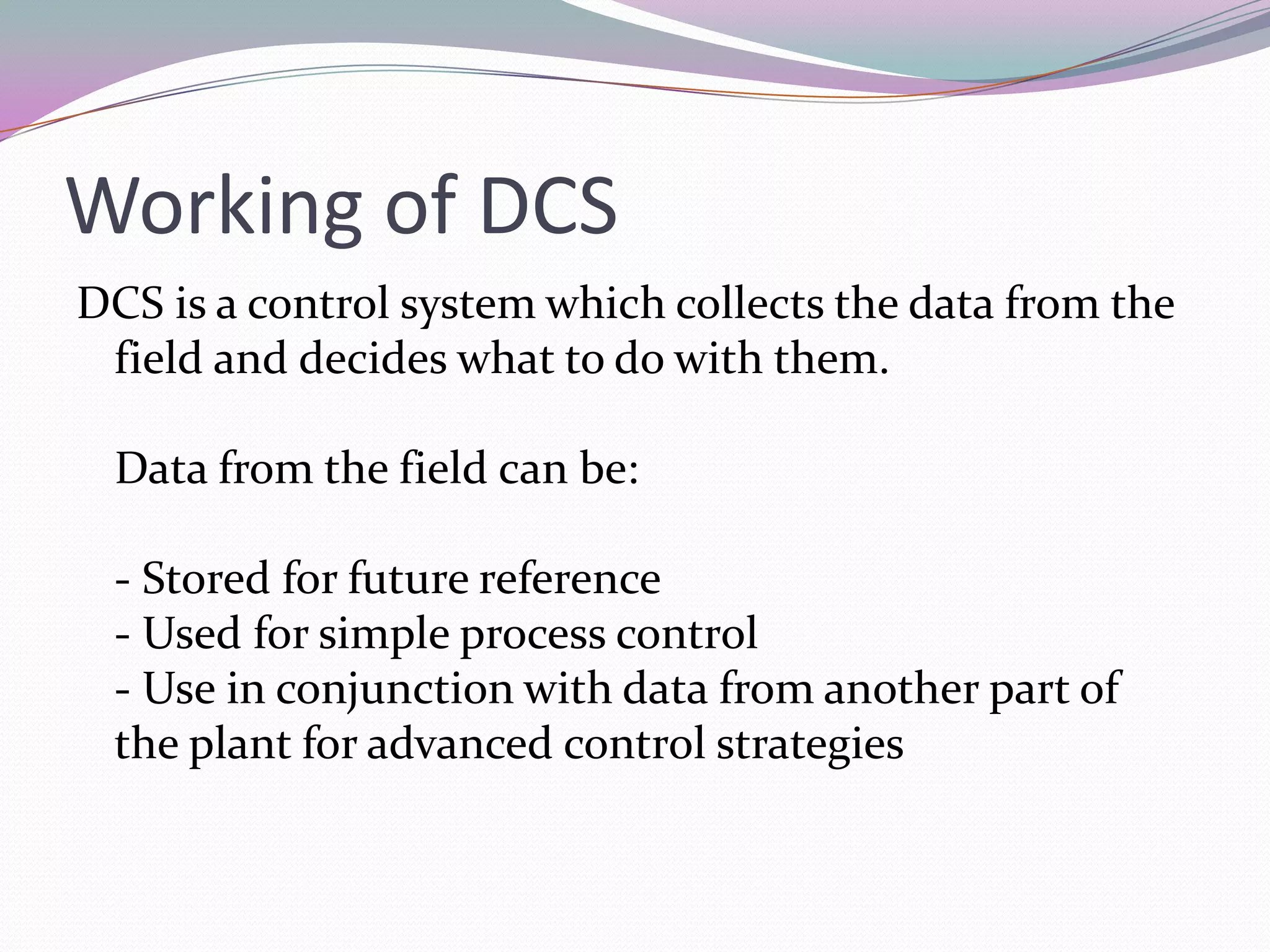 Working of DCS

DCS is a control system which collects the data from the field and decides what to do with them.

Data from the field can be:

- Stored for future reference
- Used for simple process control
- Use in conjunction with data from another part of the plant for advanced control strategies